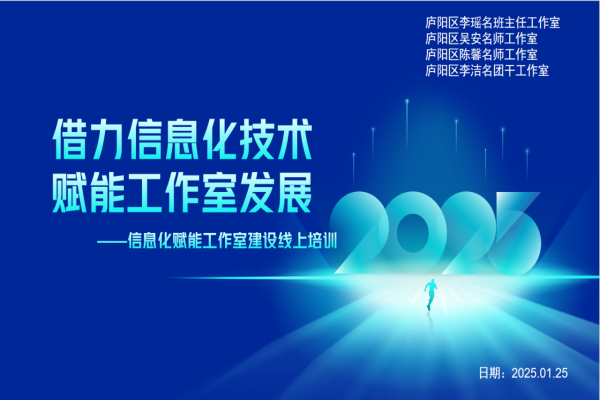 庐阳区李瑶名班主任工作室
庐阳区吴安名师工作室
庐阳区陈馨名师工作室
庐阳区李洁名团干工作室

借力信息化技术
赋能工作室发展

——信息化赋能工作室建设线上培训

2025

日期：2025.01.25